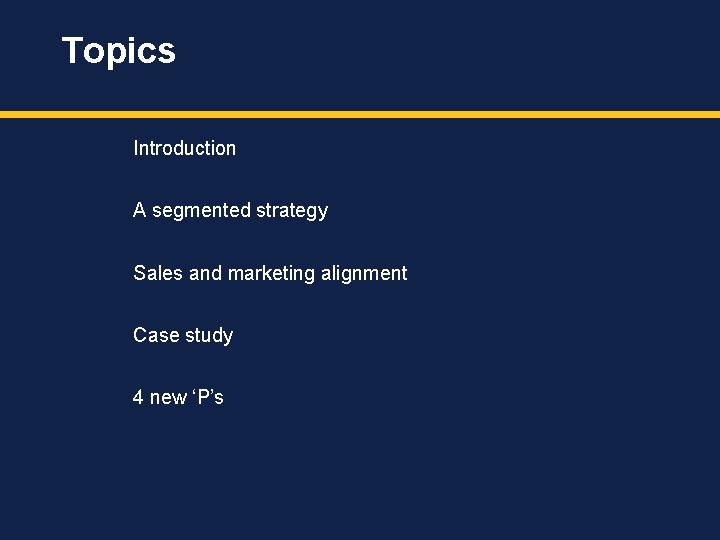 Topics

Introduction

A segmented strategy

Sales and marketing alignment

Case study

4 new ‘P’s